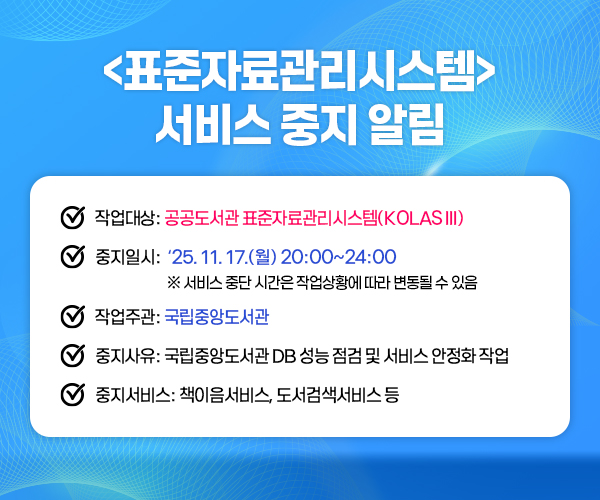 <표준자료관리시스템>
서비스 중지 알림

작업대상: 공공도서관 표준자료관리시스템(KOLAS III)

중지일시: '25. 11. 17.(월) 20:00~24:00
※ 서비스 중단 시간은 작업상황에 따라 변동될 수 있음

작업주관: 국립중앙도서관

중지사유: 국립중앙도서관 DB 성능 점검 및 서비스 안정화 작업

중지서비스: 책이음서비스, 도서검색서비스 등